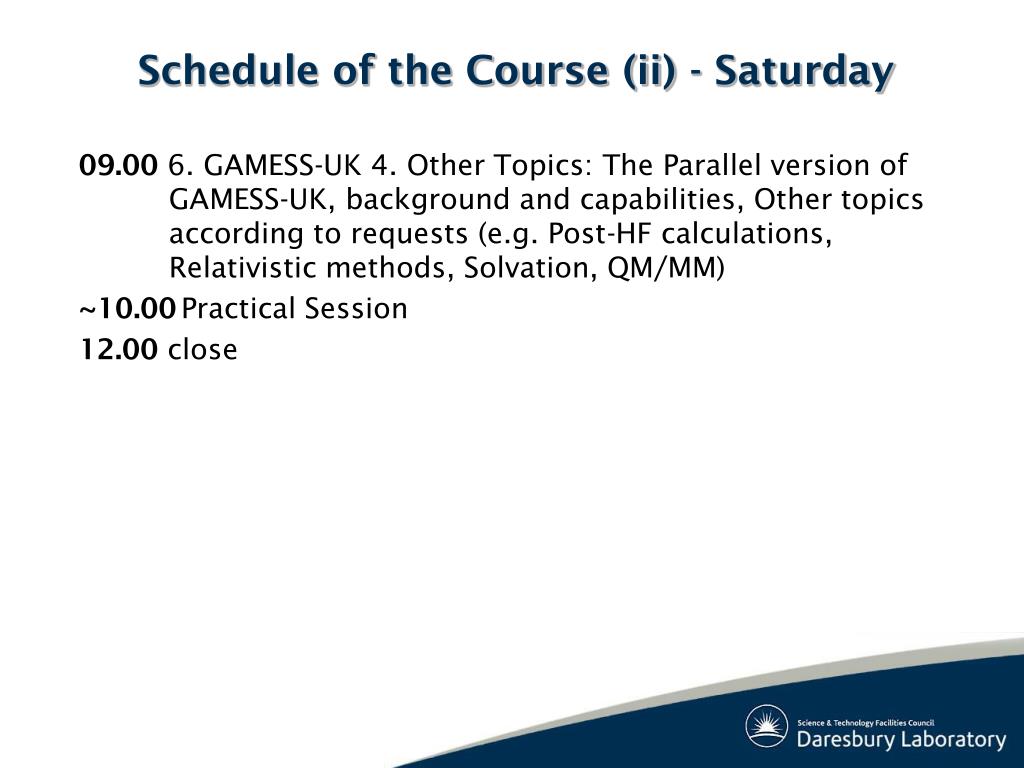 Schedule of the Course (ii) - Saturday

09.00 6. GAMESS-UK 4. Other Topics: The Parallel version of GAMESS-UK, background and capabilities, Other topics according to requests (e.g. Post-HF calculations, Relativistic methods, Solvation, QM/MM)

~10.00 Practical Session

12.00 close

Science & Technology Facilities Council
Daresbury Laboratory